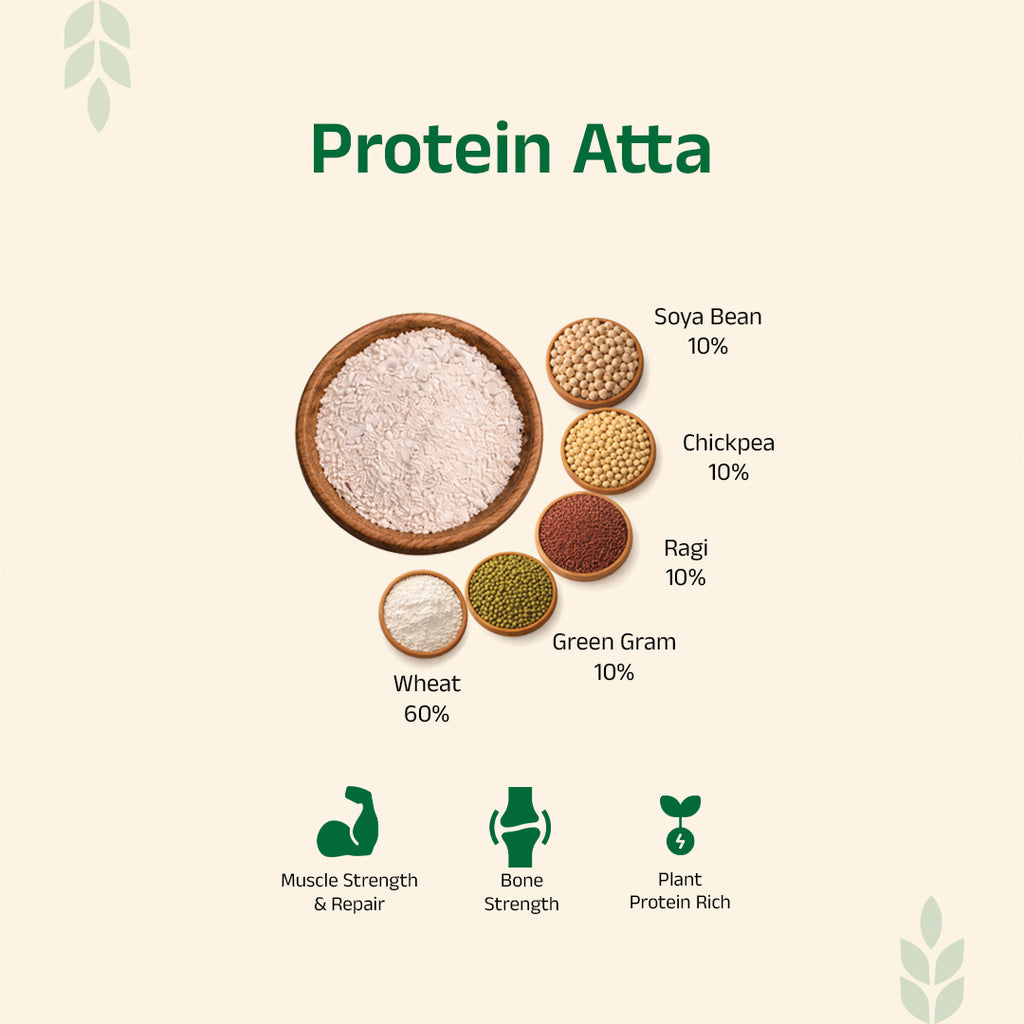 Protein Atta

Soya Bean
10%

Chickpea
10%

Ragi
10%

Green Gram
10%

Wheat
60%

Muscle Strength
& Repair

Bone
Strength

Plant
Protein Rich